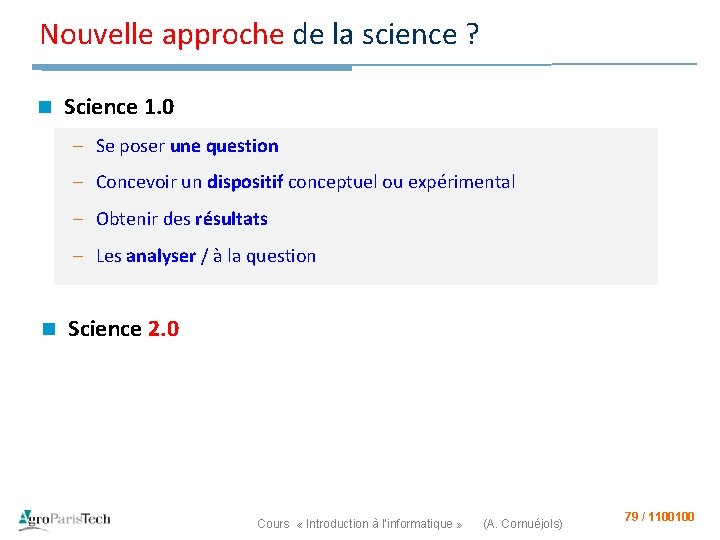 Nouvelle approche de la science ?

Science 1.0

– Se poser une question

– Concevoir un dispositif conceptuel ou expérimental

– Obtenir des résultats

– Les analyser / à la question

Science 2.0

AgroParisTech

Cours « Introduction à l'informatique » (A. Cornuéjols)

79 / 1100100